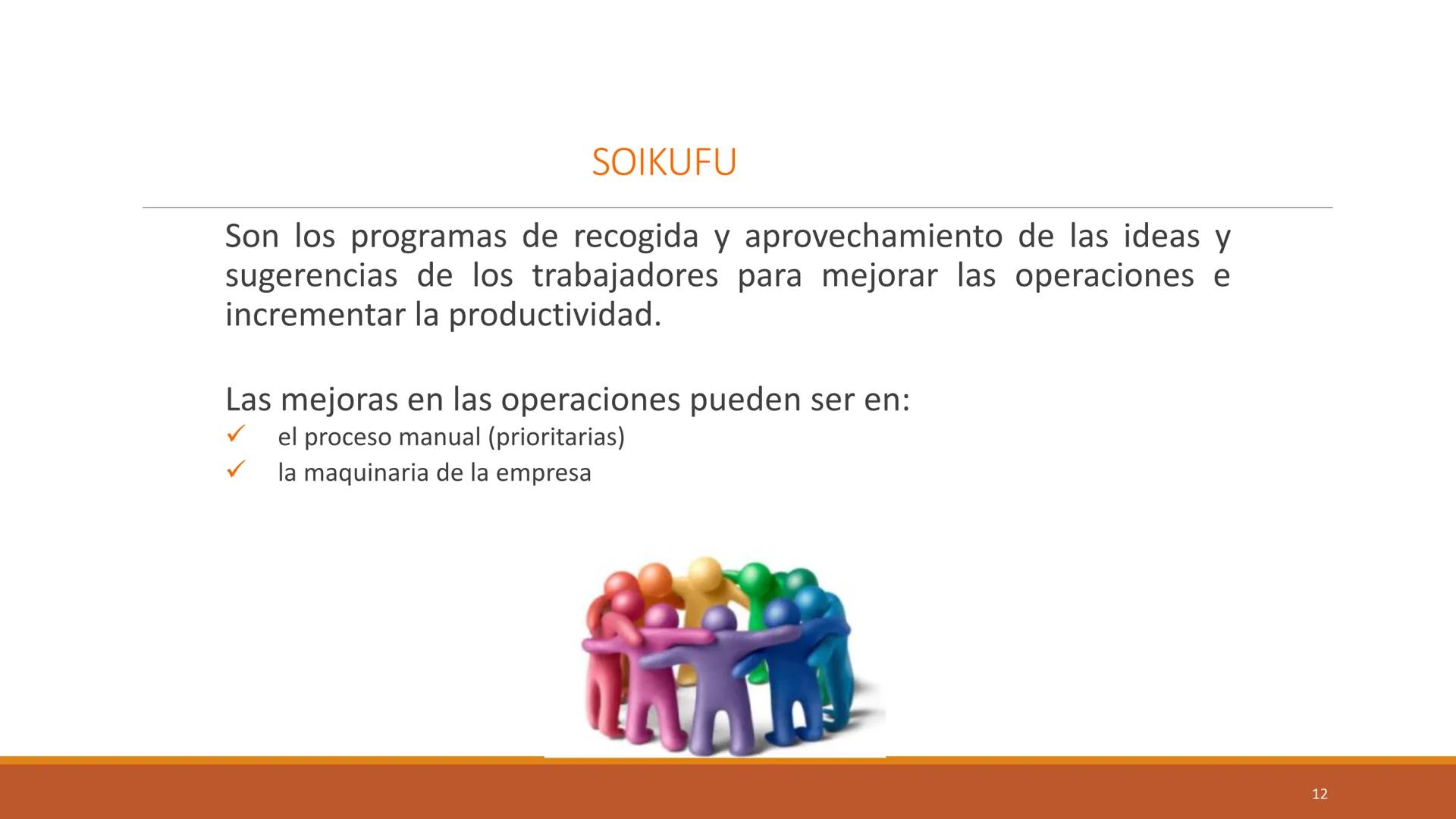 SOIKUFU

Son los programas de recogida y aprovechamiento de las ideas y sugerencias de los trabajadores para mejorar las operaciones e incrementar la productividad.

Las mejoras en las operaciones pueden ser en:
✓ el proceso manual (prioritarias)
✓ la maquinaria de la empresa

12